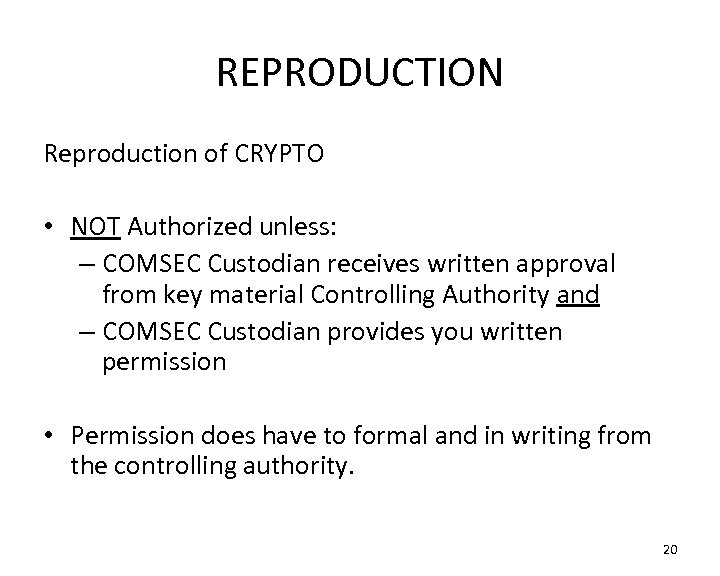 REPRODUCTION

Reproduction of CRYPTO

• NOT Authorized unless:
– COMSEC Custodian receives written approval from key material Controlling Authority and
– COMSEC Custodian provides you written permission

• Permission does have to formal and in writing from the controlling authority.

20